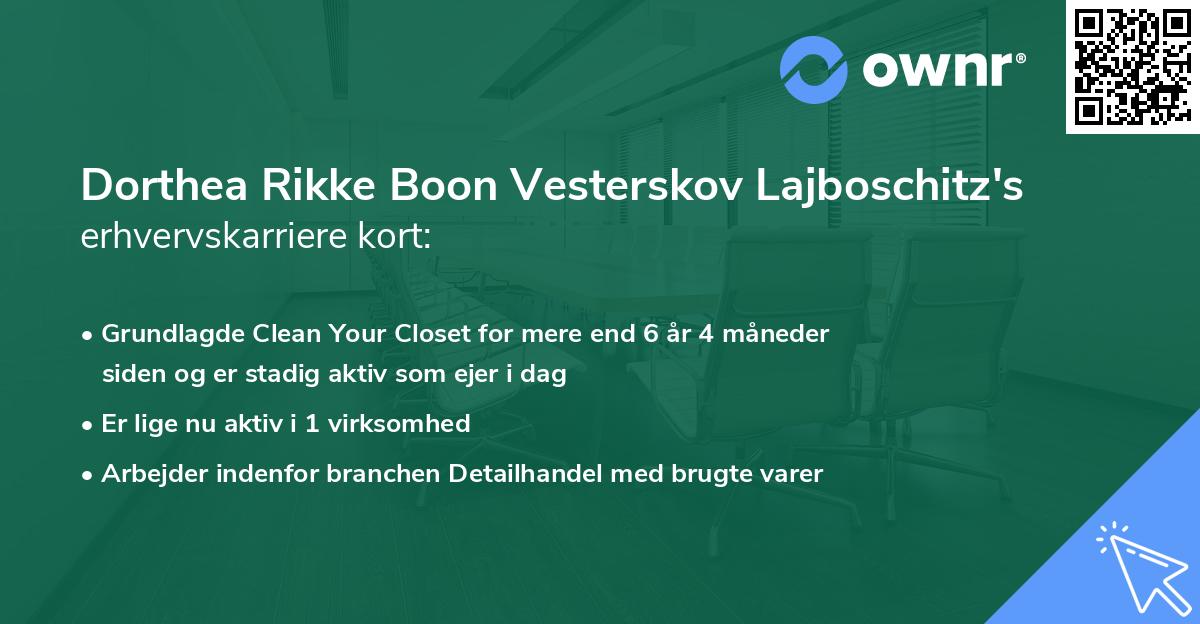 ownr®

Dorthea Rikke Boon Vesterskov Lajboschitz's erhvervskarriere kort:

• Grundlagde Clean Your Closet for mere end 6 år 4 måneder siden og er stadig aktiv som ejer i dag
• Er lige nu aktiv i 1 virksomhed
• Arbejder indenfor branchen Detailhandel med brugte varer